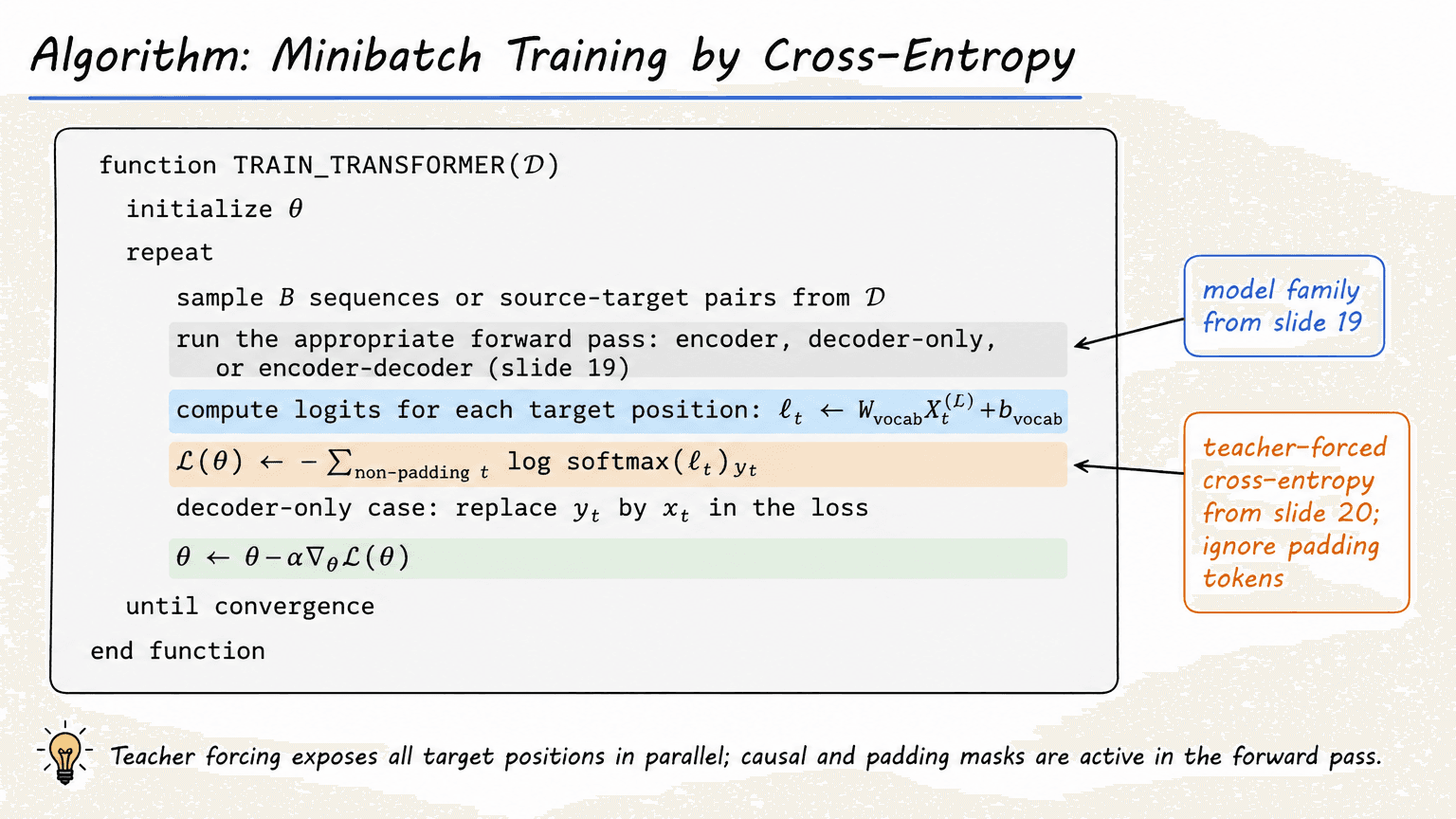 Algorithm: Minibatch Training by Cross-Entropy

function TRAIN_TRANSFORMER($\mathcal{D}$)
initialize $\theta$
repeat
sample $B$ sequences or source-target pairs from $\mathcal{D}$
run the appropriate forward pass: encoder, decoder-only, or encoder-decoder (slide 19)
compute logits for each target position: $\ell_t \leftarrow W_{\text{vocab}} X_t^{(L)} + b_{\text{vocab}}$
$\mathcal{L}(\theta) \leftarrow -\sum_{\text{non-padding } t} \log \text{softmax}(\ell_t)_{y_t}$
decoder-only case: replace $y_t$ by $x_t$ in the loss
$\theta \leftarrow \theta - \alpha \nabla_\theta \mathcal{L}(\theta)$
until convergence
end function

model family from slide 19

teacher-forced cross-entropy from slide 20; ignore padding tokens

Teacher forcing exposes all target positions in parallel; causal and padding masks are active in the forward pass.